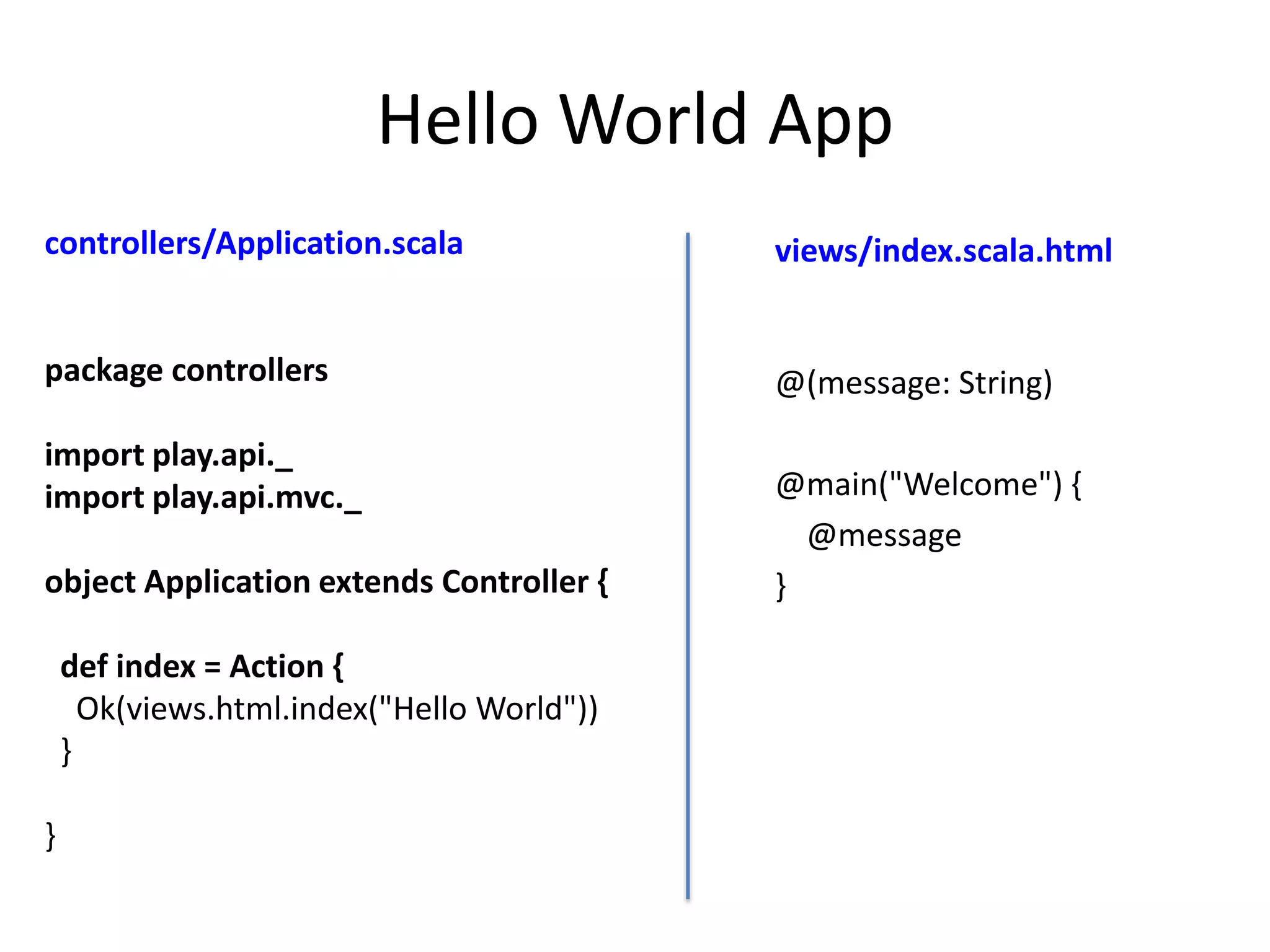 Hello World App

controllers/Application.scala

package controllers

import play.api._
import play.api.mvc._

object Application extends Controller {

def index = Action {
Ok(views.html.index("Hello World"))
}

}

views/index.scala.html

@(message: String)

@main("Welcome") {
@message
}